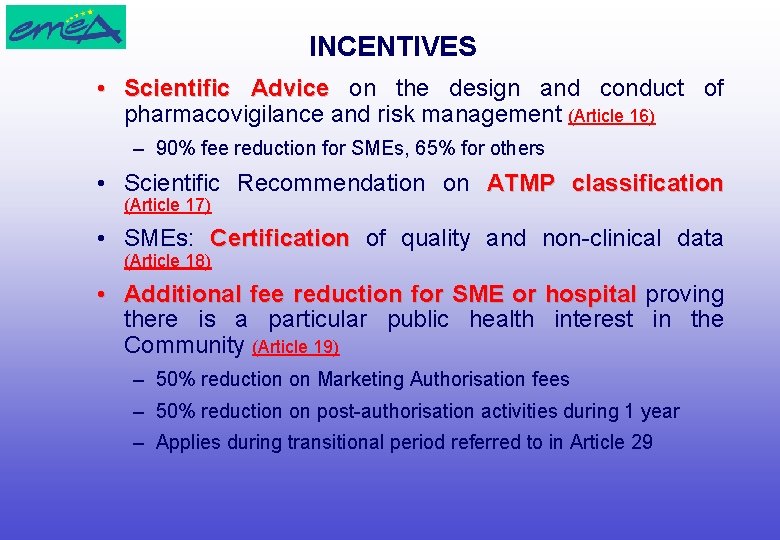 emea

INCENTIVES

• Scientific Advice on the design and conduct of pharmacovigilance and risk management (Article 16)

– 90% fee reduction for SMEs, 65% for others

• Scientific Recommendation on ATMP classification (Article 17)

• SMEs: Certification of quality and non-clinical data (Article 18)

• Additional fee reduction for SME or hospital proving there is a particular public health interest in the Community (Article 19)

– 50% reduction on Marketing Authorisation fees

– 50% reduction on post-authorisation activities during 1 year

– Applies during transitional period referred to in Article 29